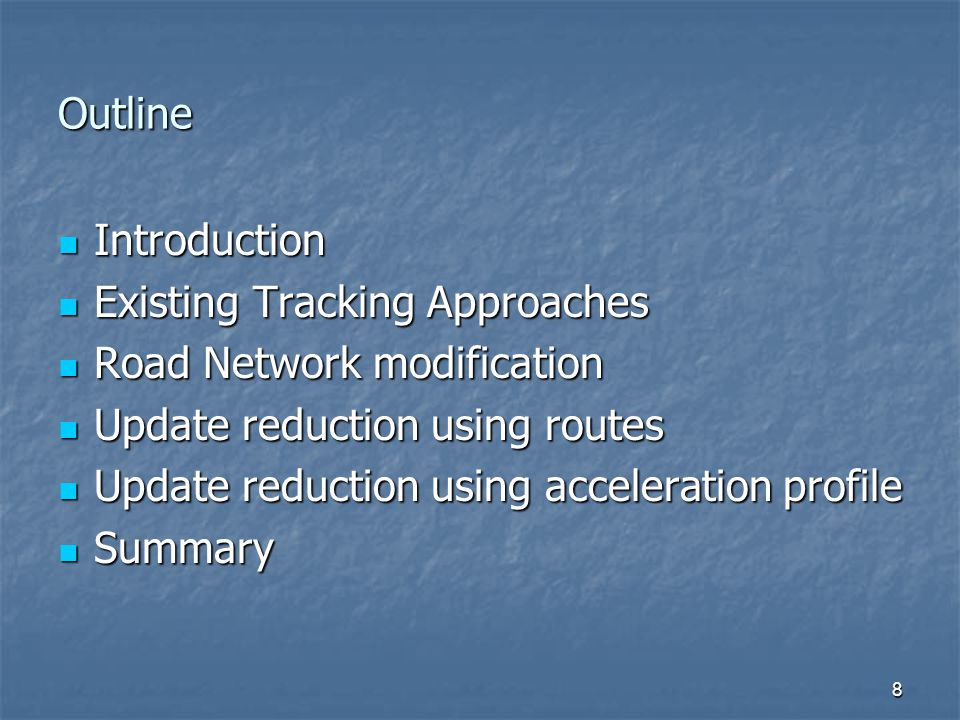 Outline

- Introduction
- Existing Tracking Approaches
- Road Network modification
- Update reduction using routes
- Update reduction using acceleration profile
- Summary

8